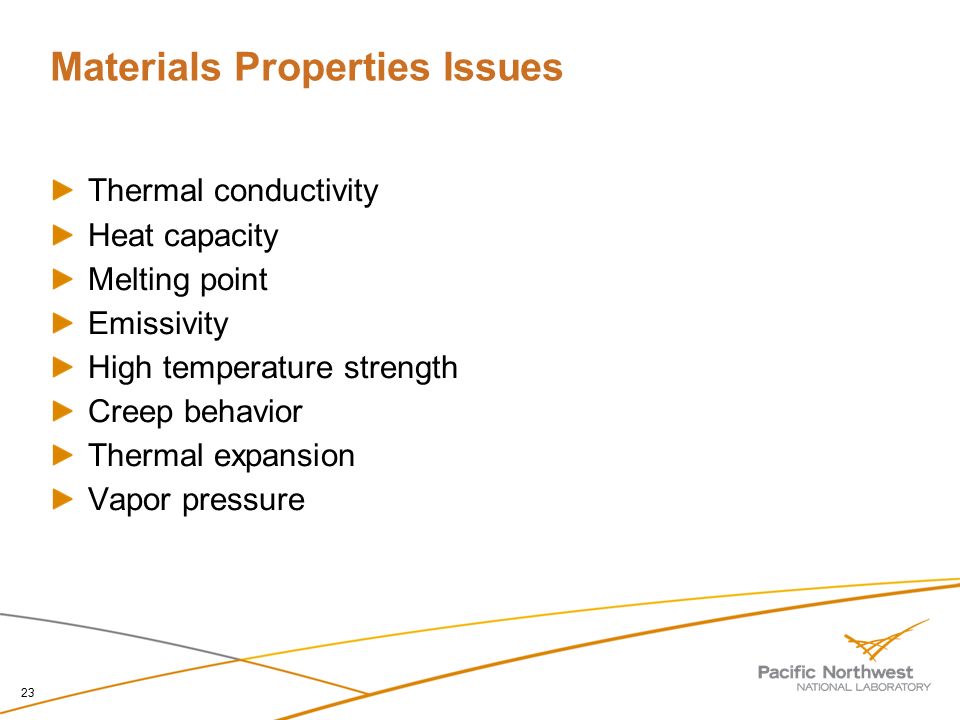 Materials Properties Issues

Thermal conductivity
Heat capacity
Melting point
Emissivity
High temperature strength
Creep behavior
Thermal expansion
Vapor pressure

23

Pacific Northwest
NATIONAL LABORATORY